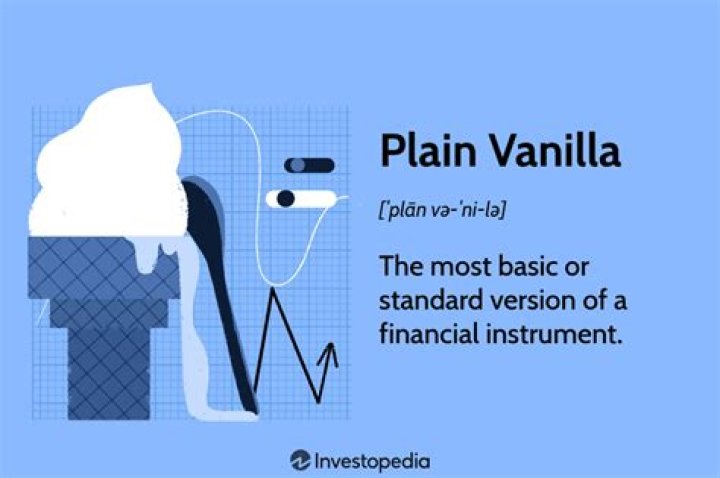 Plain Vanilla

[ˈplān və-ˈni-lə]

The most basic or standard version of a financial instrument.

Investopedia